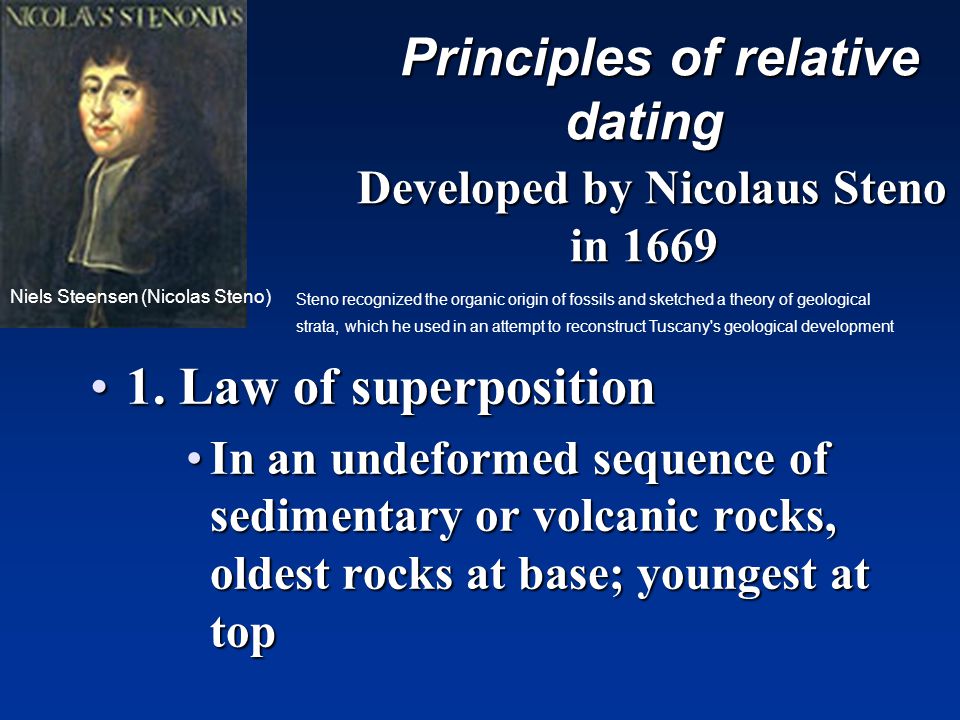 NICOLAVS STENONIVS

Niels Steensen (Nicolas Steno)

Principles of relative dating

Developed by Nicolaus Steno in 1669

Steno recognized the organic origin of fossils and sketched a theory of geological strata, which he used in an attempt to reconstruct Tuscany's geological development

• 1. Law of superposition

• In an undeformed sequence of sedimentary or volcanic rocks, oldest rocks at base; youngest at top